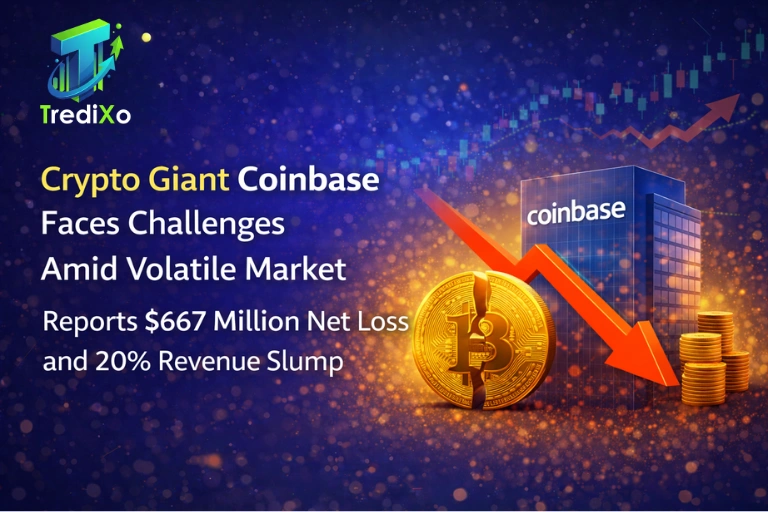 TrediXo

Crypto Giant Coinbase Faces Challenges Amid Volatile Market

Reports $667 Million Net Loss and 20% Revenue Slump

coinbase